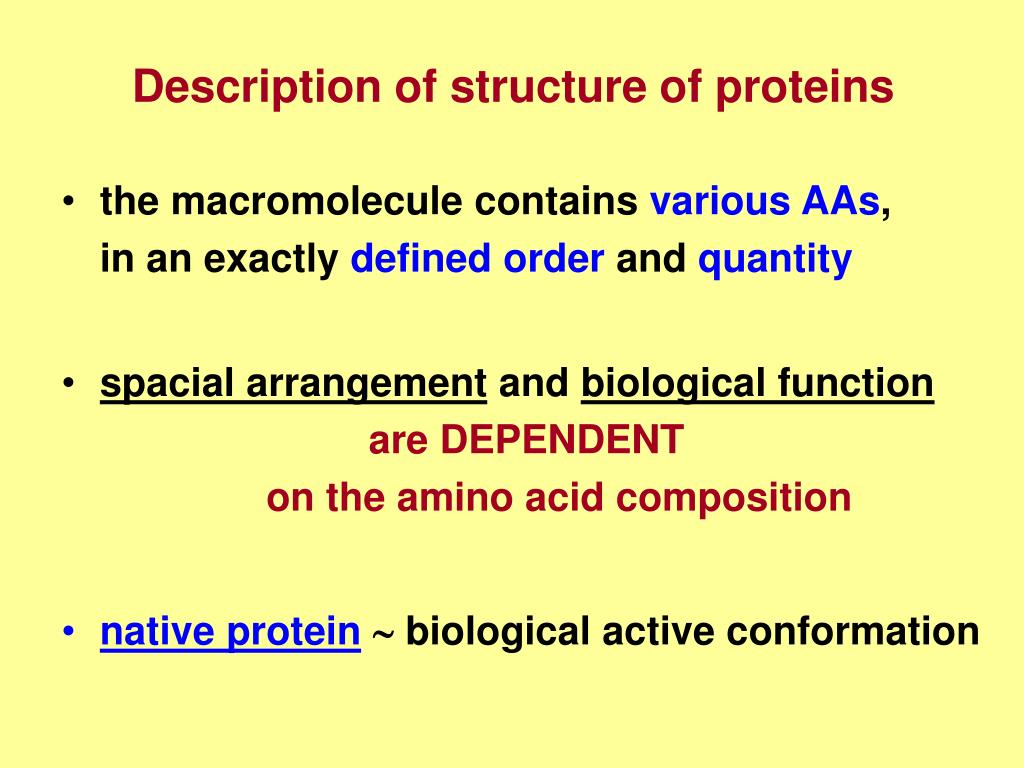 Description of structure of proteins

• the macromolecule contains various AAs, in an exactly defined order and quantity

• spacial arrangement and biological function are DEPENDENT on the amino acid composition

• native protein ~ biological active conformation